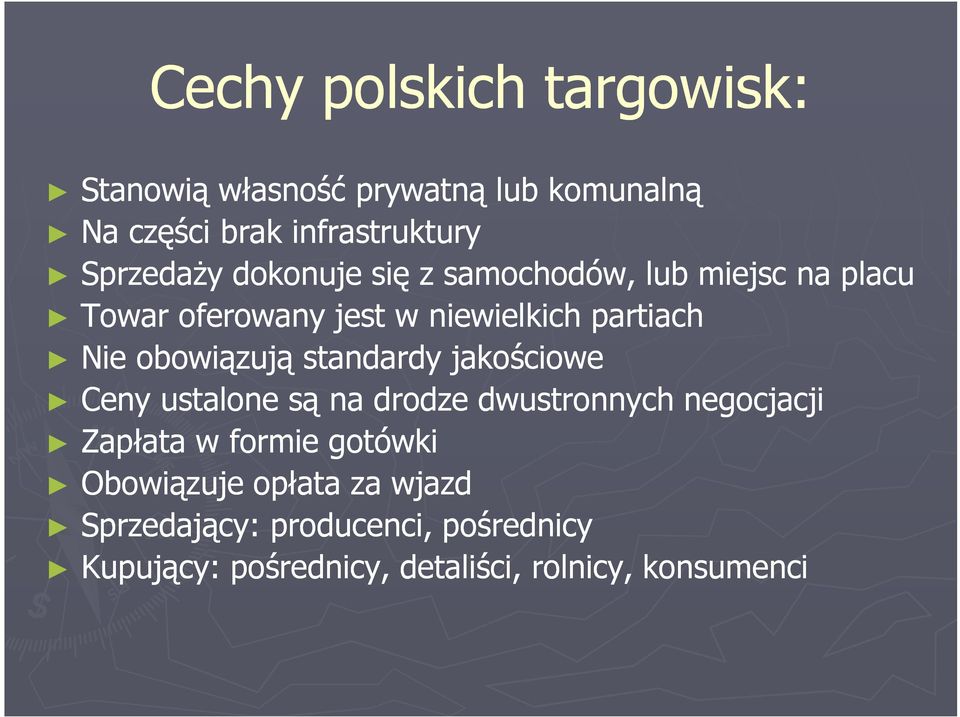 Cechy polskich targowisk:

► Stanowią własność prywatną lub komunalną
► Na części brak infrastruktury
► Sprzedaży dokonuje się z samochodów, lub miejsc na placu
► Towar oferowany jest w niewielkich partiach
► Nie obowiązują standardy jakościowe
► Ceny ustalone są na drodze dwustronnych negocjacji
► Zapłata w formie gotówki
► Obowiązuje opłata za wjazd
► Sprzedający: producenci, pośrednicy
► Kupujący: pośrednicy, detaliści, rolnicy, konsumenci